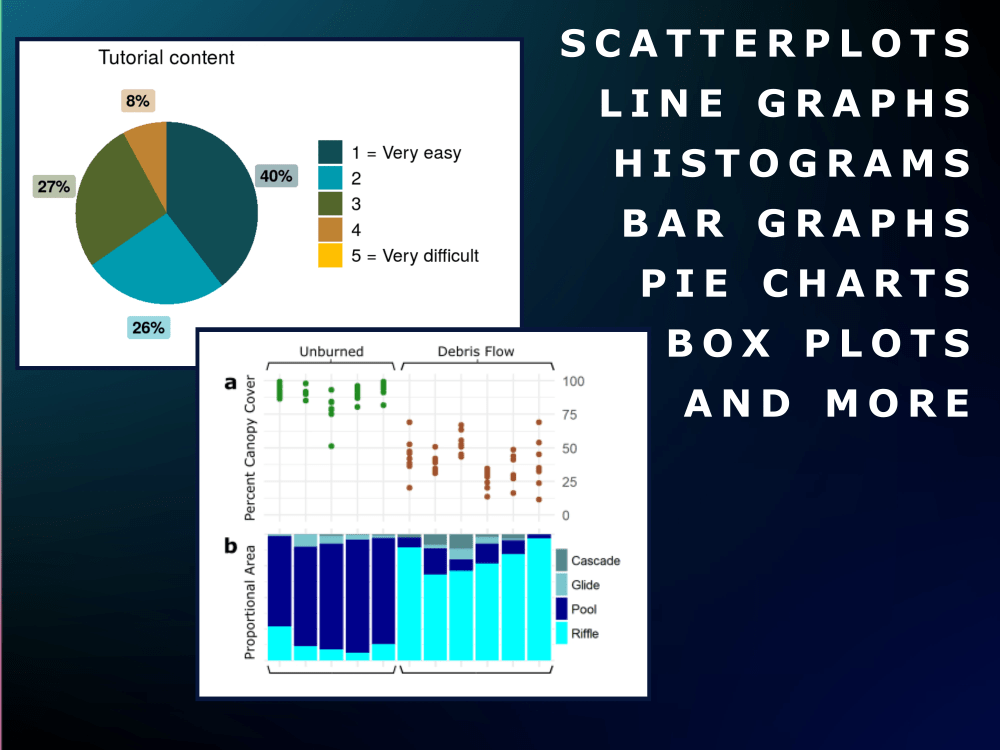 Tutorial content

8%

27%

40%

26%

1 = Very easy
2
3
4
5 = Very difficult

SCATTERPLOTS
LINE GRAPHS
HISTOGRAMS
BAR GRAPHS
PIE CHARTS
BOX PLOTS
AND MORE

Unburned
Debris Flow

a

Percent Canopy Cover

100
75
50
25
0

b

Proportional Area

Cascade
Glide
Pool
Riffle